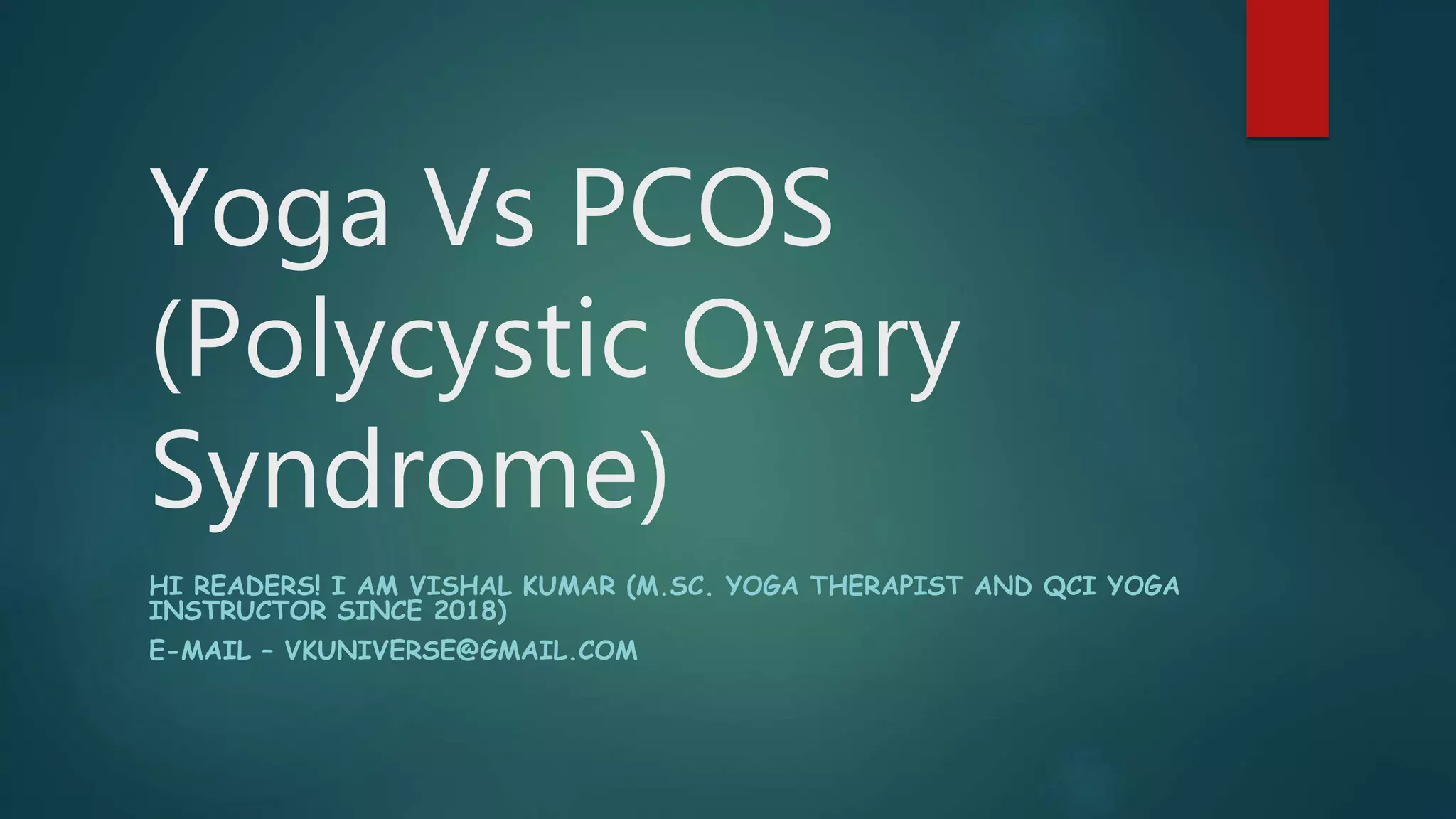 Yoga Vs PCOS (Polycystic Ovary Syndrome)

HI READERS! I AM VISHAL KUMAR (M.SC. YOGA THERAPIST AND QCI YOGA INSTRUCTOR SINCE 2018)

E-MAIL – VKUNIVERSE@GMAIL.COM